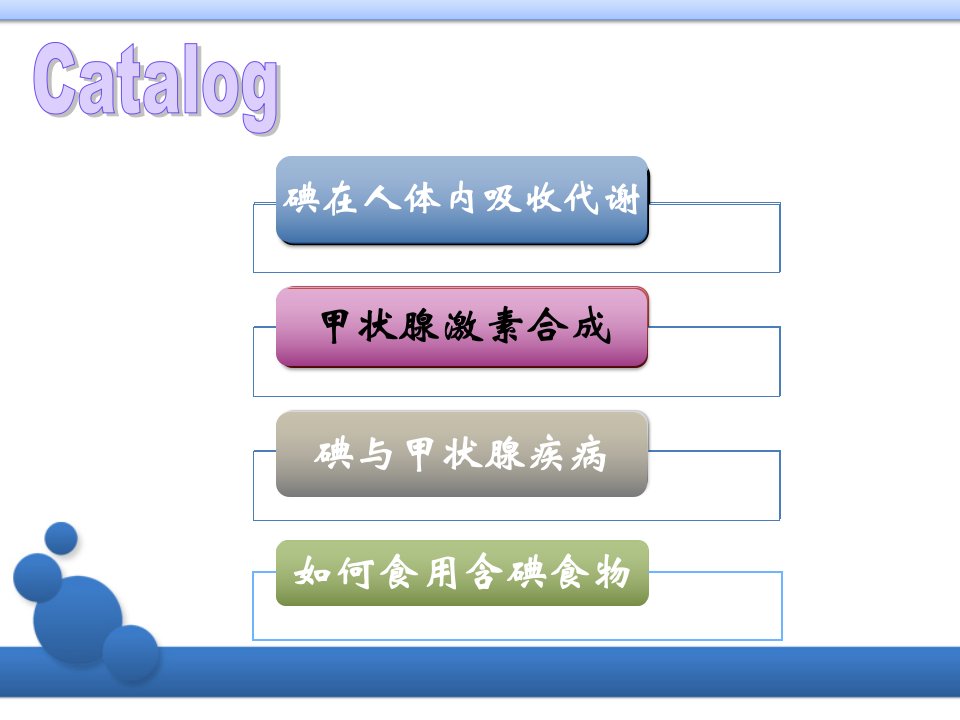 Catalog

碘在人体内吸收代谢

甲状腺激素合成

碘与甲状腺疾病

如何食用含碘食物